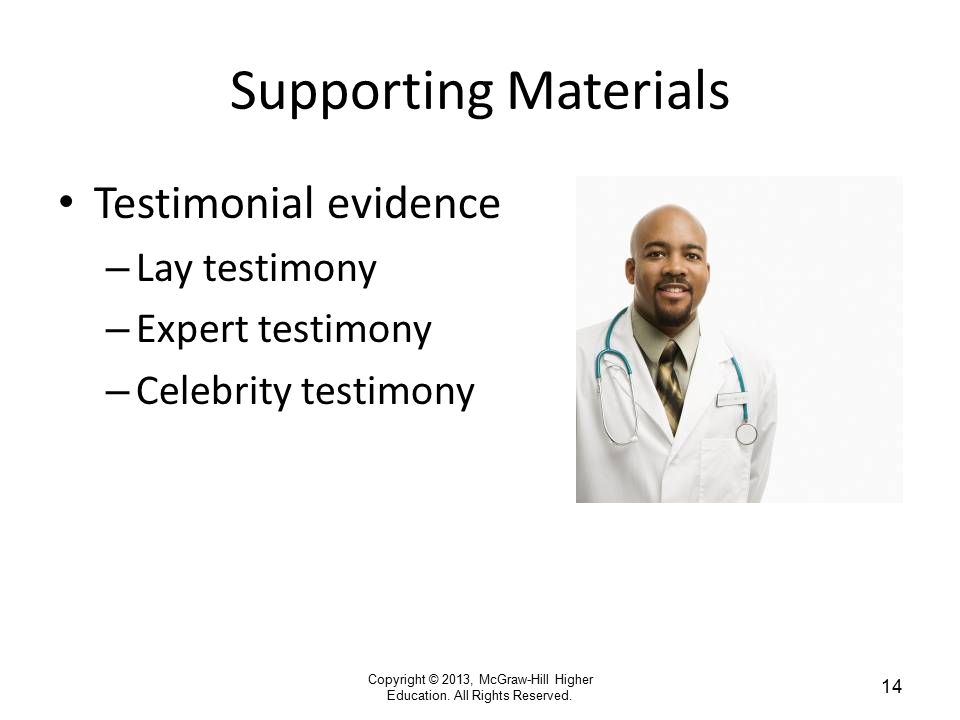 Supporting Materials

• Testimonial evidence
– Lay testimony
– Expert testimony
– Celebrity testimony

Copyright © 2013, McGraw-Hill Higher Education. All Rights Reserved.

14